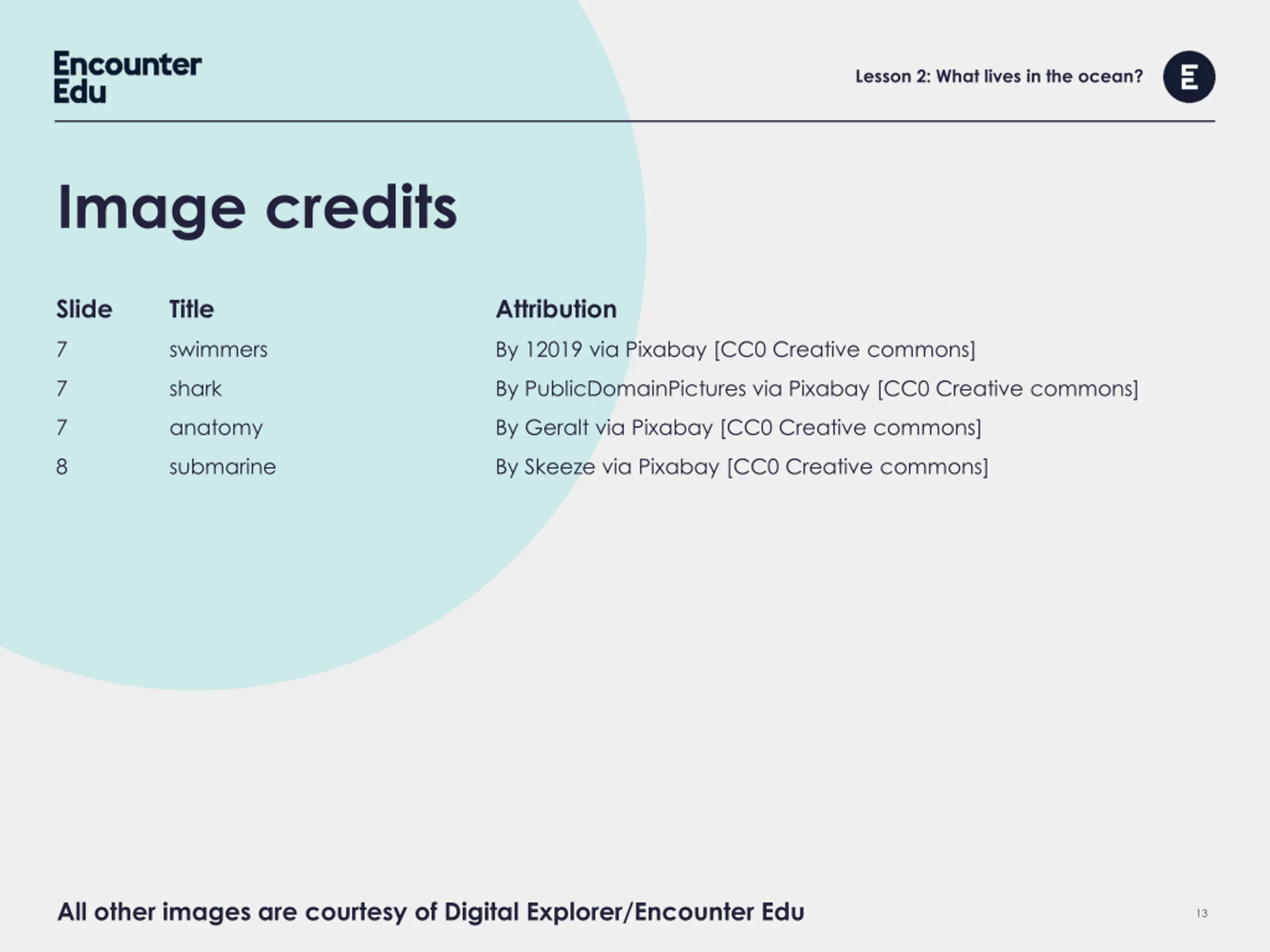 Encounter Edu

Lesson 2: What lives in the ocean?

E

Image credits

| Slide | Title | Attribution |
|---|---|---|
| 7 | swimmers | By 12019 via Pixabay [CC0 Creative commons] |
| 7 | shark | By PublicDomainPictures via Pixabay [CC0 Creative commons] |
| 7 | anatomy | By Geralt via Pixabay [CC0 Creative commons] |
| 8 | submarine | By Skeeze via Pixabay [CC0 Creative commons] |

All other images are courtesy of Digital Explorer/Encounter Edu

13